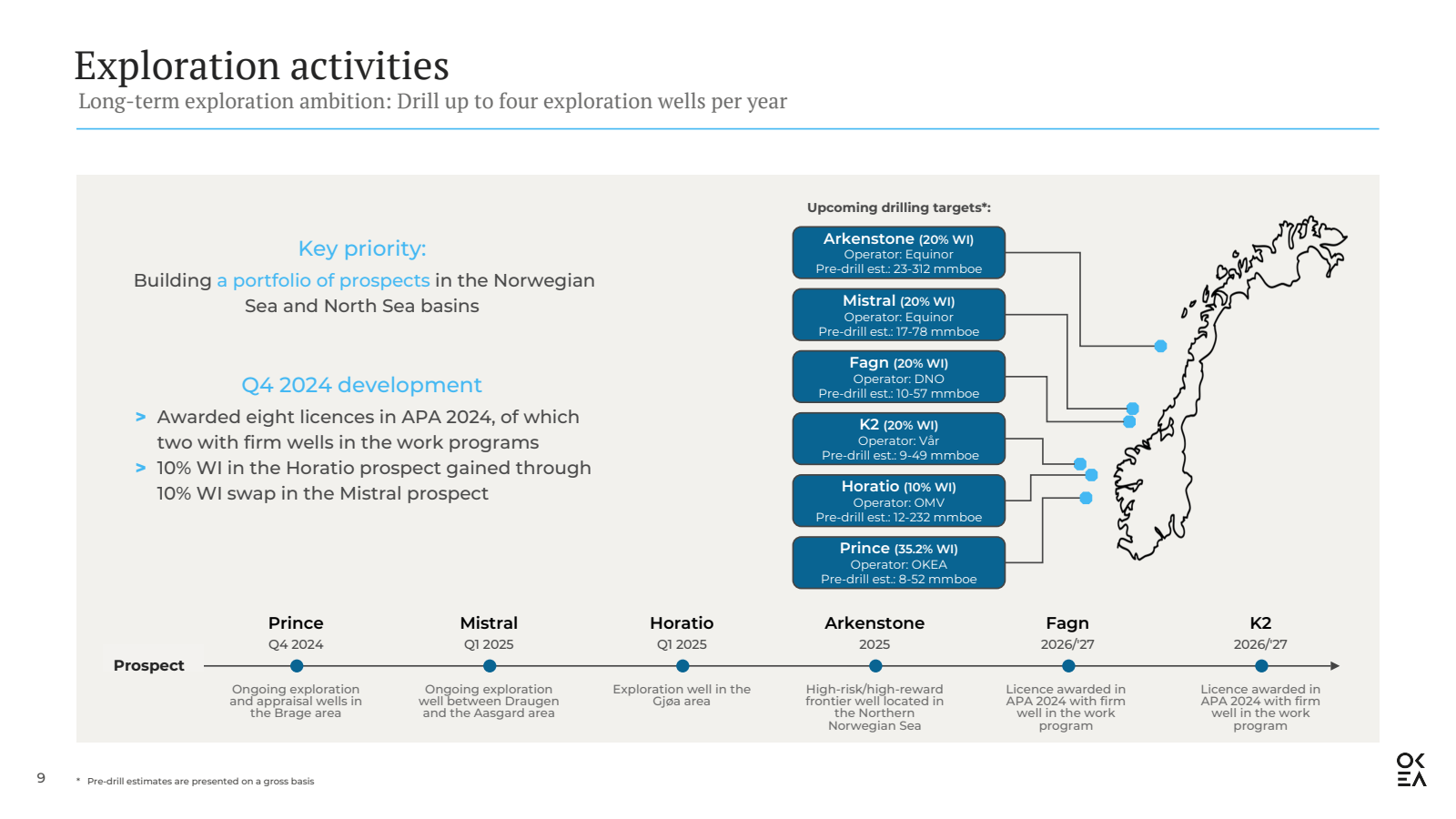 Exploration activities
Long-term exploration ambition: Drill up to four exploration wells per year

Key priority:
Building a portfolio of prospects in the Norwegian Sea and North Sea basins

Q4 2024 development
> Awarded eight licences in APA 2024, of which two with firm wells in the work programs
> 10% WI in the Horatio prospect gained through 10% WI swap in the Mistral prospect

Upcoming drilling targets*:

Arkenstone (20% WI)
Operator: Equinor
Pre-drill est.: 23-312 mmboe

Mistral (20% WI)
Operator: Equinor
Pre-drill est.: 17-78 mmboe

Fagn (20% WI)
Operator: DNO
Pre-drill est.: 10-57 mmboe

K2 (20% WI)
Operator: Vår
Pre-drill est.: 9-49 mmboe

Horatio (10% WI)
Operator: OMV
Pre-drill est.: 12-232 mmboe

Prince (35.2% WI)
Operator: OKEA
Pre-drill est.: 8-52 mmboe

Prospect

Prince
Q4 2024
Ongoing exploration and appraisal wells in the Brage area

Mistral
Q1 2025
Ongoing exploration well between Draugen and the Aasgard area

Horatio
Q1 2025
Exploration well in the Gjøa area

Arkenstone
2025
High-risk/high-reward frontier well located in the Northern Norwegian Sea

Fagn
2026/'27
Licence awarded in APA 2024 with firm well in the work program

K2
2026/'27
Licence awarded in APA 2024 with firm well in the work program

9
* Pre-drill estimates are presented on a gross basis
OK
EA